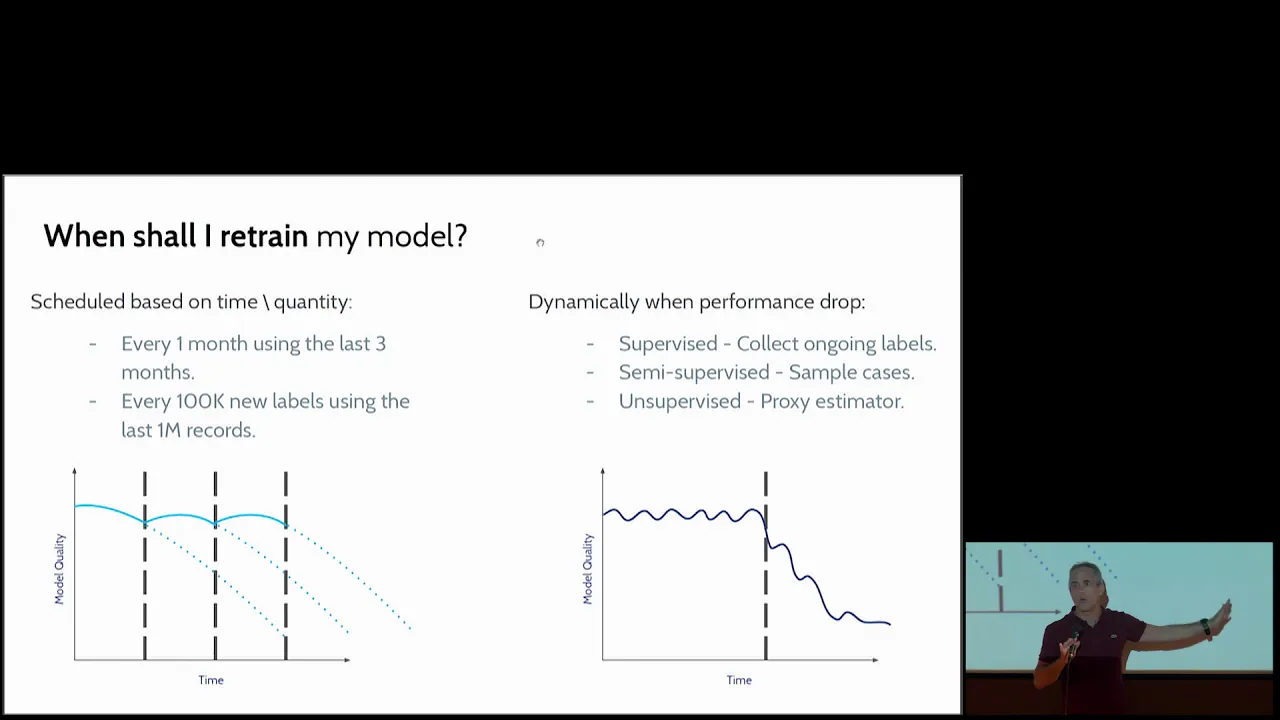 When shall I retrain my model?

Scheduled based on time \ quantity:

- Every 1 month using the last 3 months.
- Every 100K new labels using the last 1M records.

Model Quality

Time

Dynamically when performance drop:

- Supervised - Collect ongoing labels.
- Semi-supervised - Sample cases.
- Unsupervised - Proxy estimator.

Model Quality

Time